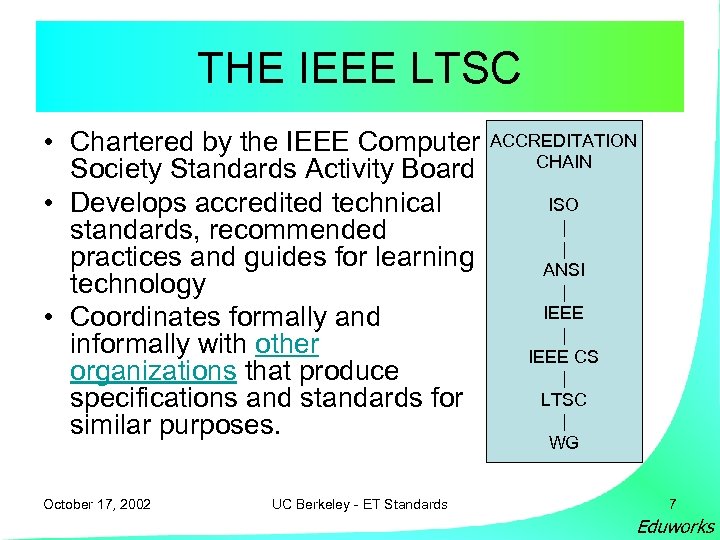 THE IEEE LTSC

• Chartered by the IEEE Computer Society Standards Activity Board
• Develops accredited technical standards, recommended practices and guides for learning technology
• Coordinates formally and informally with other organizations that produce specifications and standards for similar purposes.

ACCREDITATION CHAIN

ISO
|
|
ANSI
|
IEEE
|
IEEE CS
|
LTSC
|
WG

October 17, 2002

UC Berkeley - ET Standards

7

Eduworks